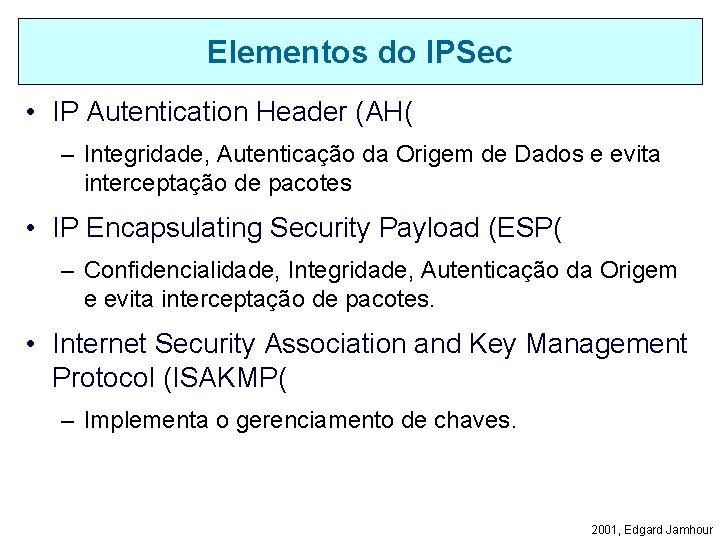 Elementos do IPSec

• IP Autentication Header (AH(

– Integridade, Autenticação da Origem de Dados e evita interceptação de pacotes

• IP Encapsulating Security Payload (ESP(

– Confidencialidade, Integridade, Autenticação da Origem e evita interceptação de pacotes.

• Internet Security Association and Key Management Protocol (ISAKMP(

– Implementa o gerenciamento de chaves.

2001, Edgard Jamhour